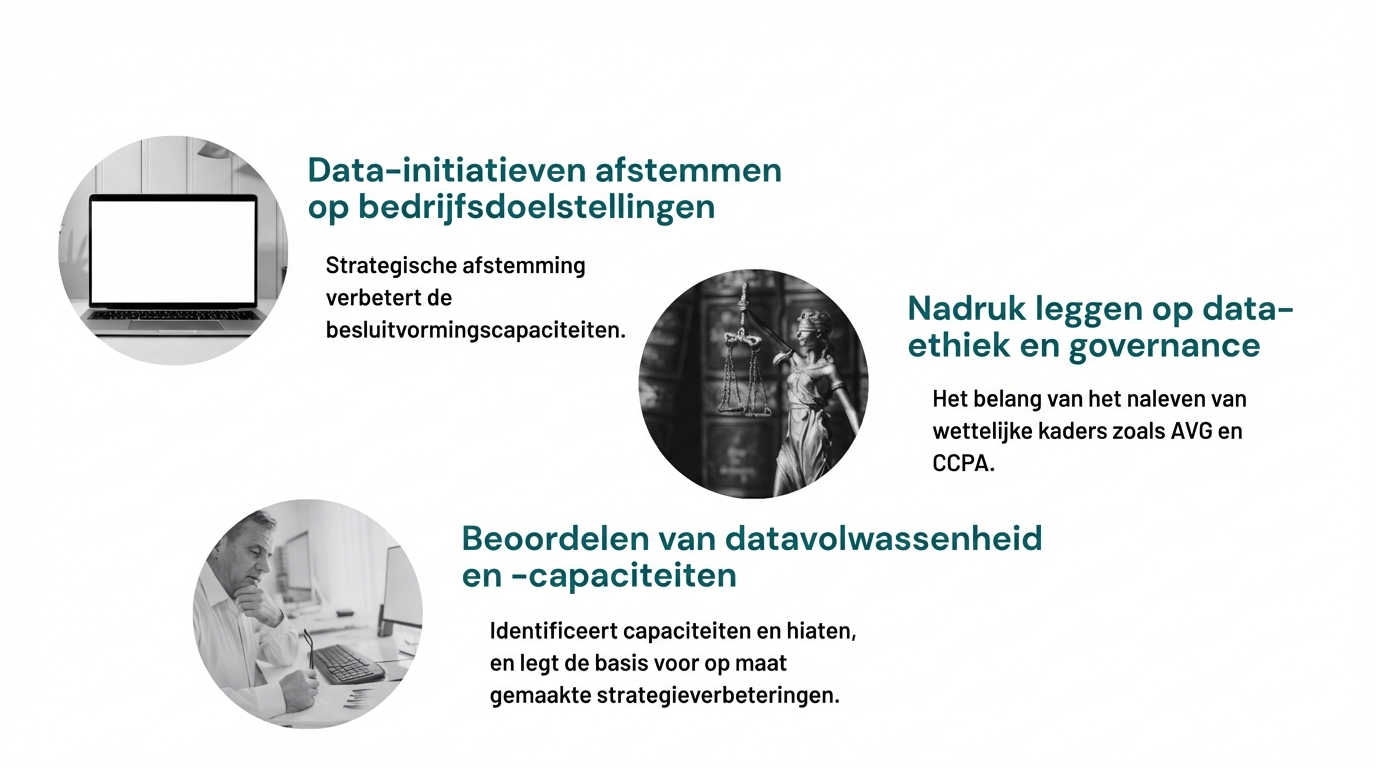 Data-initiatieven afstemmen op bedrijfsdoelstellingen

Strategische afstemming verbetert de besluitvormingscapaciteiten.

Nadruk leggen op data-ethiek en governance

Het belang van het naleven van wettelijke kaders zoals AVG en CCPA.

Beoordelen van datavolwassenheid en -capaciteiten

Identificeert capaciteiten en hiaten, en legt de basis voor op maat gemaakte strategieverbeteringen.